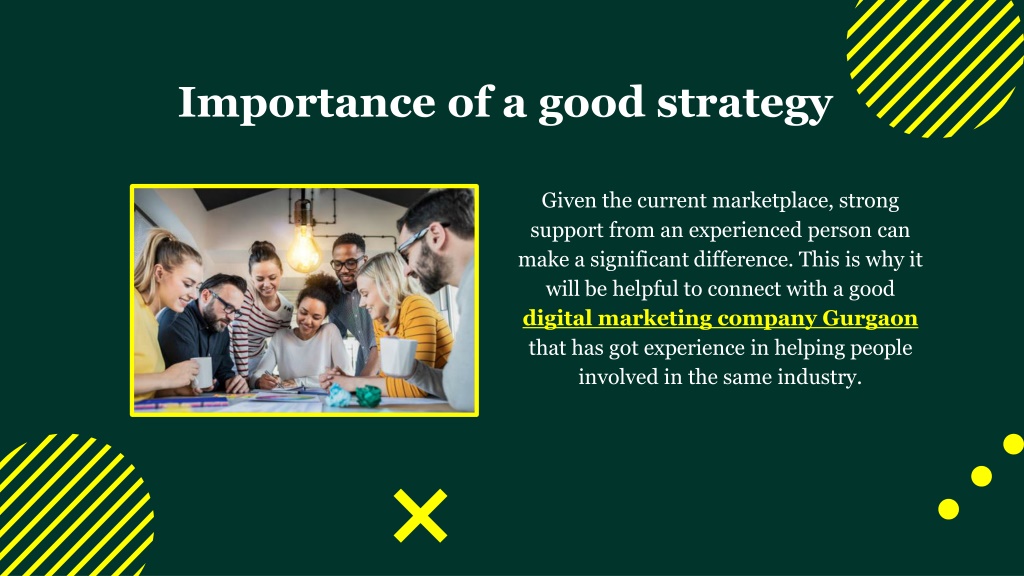 Importance of a good strategy

Given the current marketplace, strong support from an experienced person can make a significant difference. This is why it will be helpful to connect with a good digital marketing company Gurgaon that has got experience in helping people involved in the same industry.